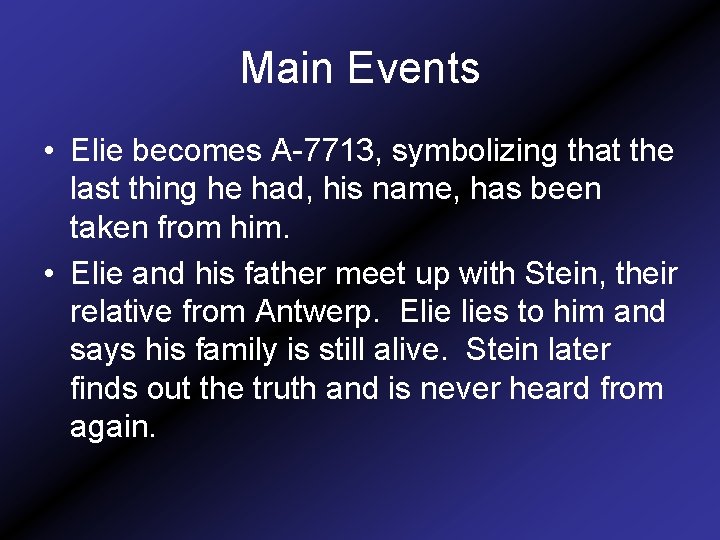 Main Events

• Elie becomes A-7713, symbolizing that the last thing he had, his name, has been taken from him.

• Elie and his father meet up with Stein, their relative from Antwerp. Elie lies to him and says his family is still alive. Stein later finds out the truth and is never heard from again.